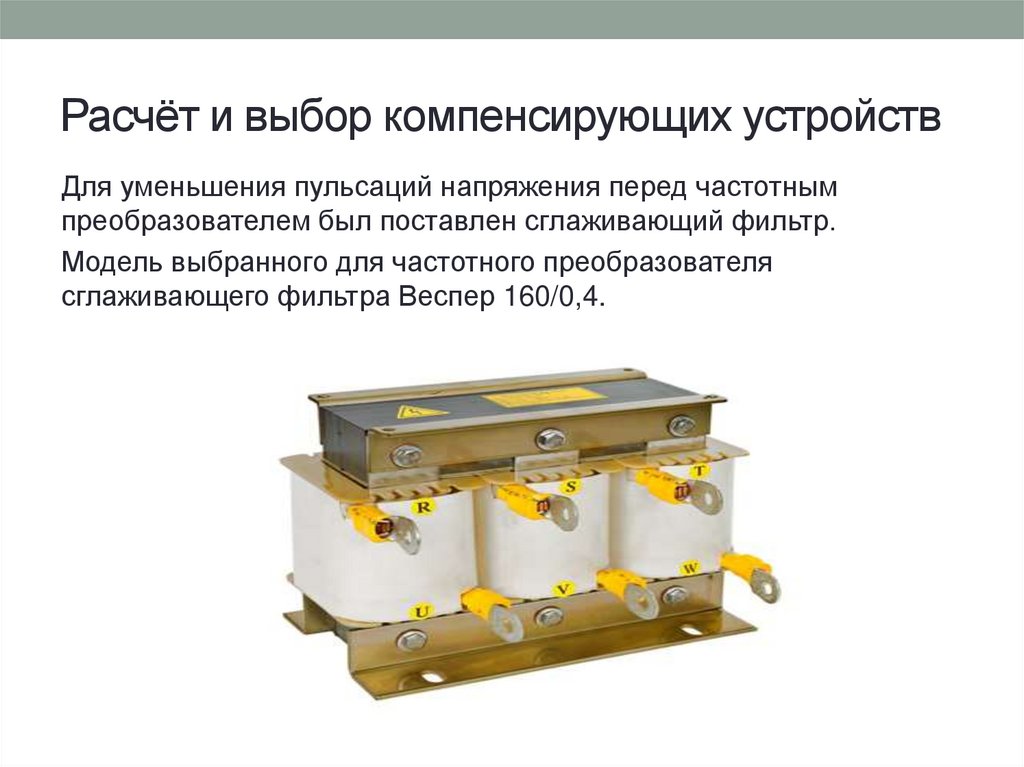 Расчёт и выбор компенсирующих устройств

Для уменьшения пульсаций напряжения перед частотным преобразователем был поставлен сглаживающий фильтр.

Модель выбранного для частотного преобразователя сглаживающего фильтра Веспер 160/0,4.

R S T U V W